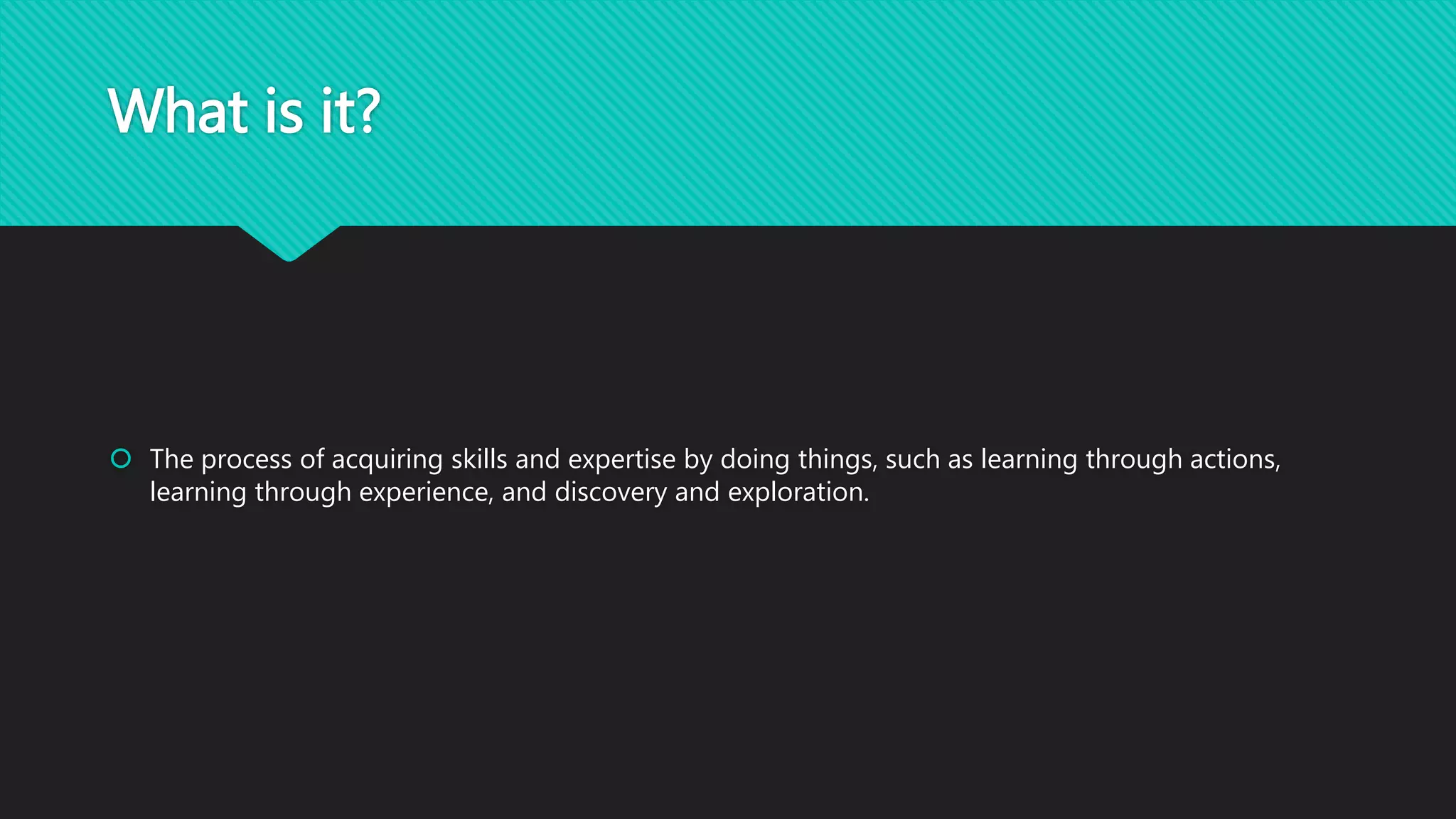 What is it?

The process of acquiring skills and expertise by doing things, such as learning through actions, learning through experience, and discovery and exploration.